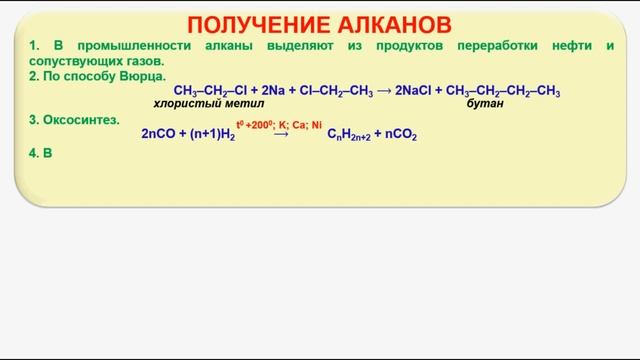 ПОЛУЧЕНИЕ АЛКАНОВ

1. В промышленности алканы выделяют из продуктов переработки нефти и сопуствующих газов.

2. По способу Вюрца.

$CH_3–CH_2–Cl + 2Na + Cl–CH_2–CH_3 \rightarrow 2NaCl + CH_3–CH_2–CH_2–CH_3$

хлористый метил

бутан

3. Оксосинтез.

$2nCO + (n+1)H_2 \xrightarrow{t^0 +200^0;\ K;\ Ca;\ Ni} C_nH_{2n+2} + nCO_2$

4. В